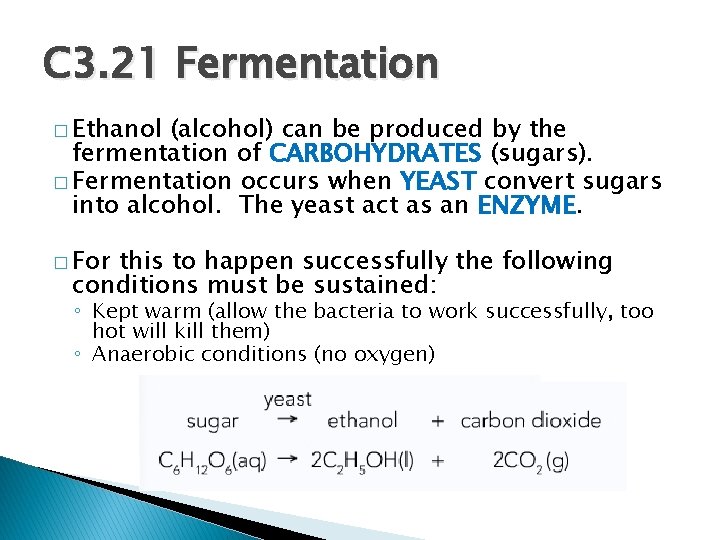 C3.21 Fermentation

□ Ethanol (alcohol) can be produced by the fermentation of CARBOHYDRATES (sugars).
□ Fermentation occurs when YEAST convert sugars into alcohol. The yeast act as an ENZYME.

□ For this to happen successfully the following conditions must be sustained:
◦ Kept warm (allow the bacteria to work successfully, too hot will kill them)
◦ Anaerobic conditions (no oxygen)

sugar $\xrightarrow{\text{yeast}}$ ethanol + carbon dioxide

$C_6H_{12}O_6(aq) \rightarrow 2C_2H_5OH(l) + 2CO_2(g)$